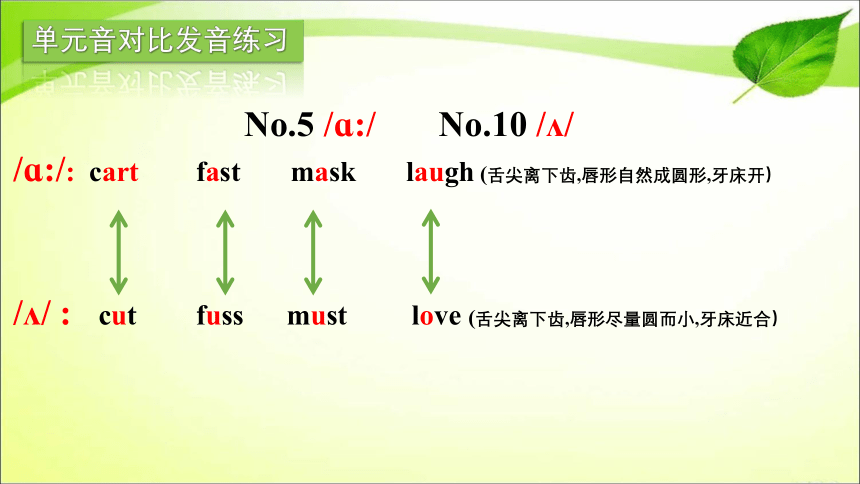 单元音对比发音练习

No.5 /ɑ:/ No.10 /ʌ/

/ɑ:/: cart fast mask laugh (舌尖离下齿,唇形自然成圆形,牙床开)

/ʌ/ : cut fuss must love (舌尖离下齿,唇形尽量圆而小,牙床近合)